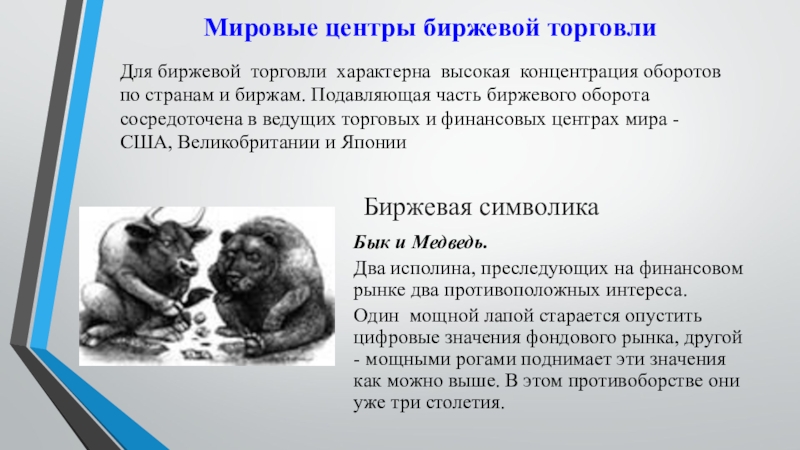 Мировые центры биржевой торговли

Для биржевой торговли характерна высокая концентрация оборотов по странам и биржам. Подавляющая часть биржевого оборота сосредоточена в ведущих торговых и финансовых центрах мира - США, Великобритании и Японии

Биржевая символика

Бык и Медведь.

Два исполина, преследующих на финансовом рынке два противоположных интереса.

Один мощной лапой старается опустить цифровые значения фондового рынка, другой - мощными рогами поднимает эти значения как можно выше. В этом противоборстве они уже три столетия.